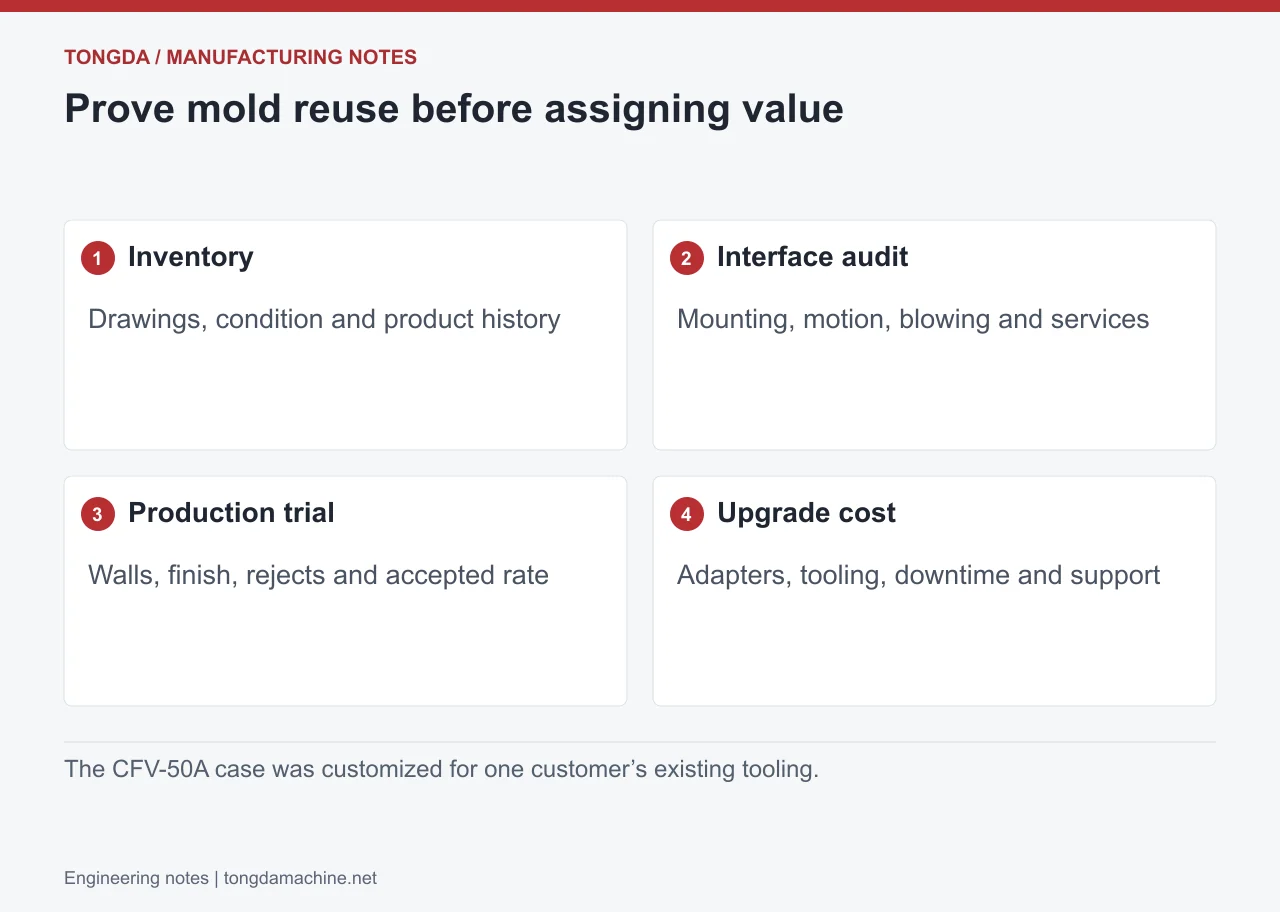 TONGDA / MANUFACTURING NOTES

Prove mold reuse before assigning value

1 Inventory

Drawings, condition and product history

2 Interface audit

Mounting, motion, blowing and services

3 Production trial

Walls, finish, rejects and accepted rate

4 Upgrade cost

Adapters, tooling, downtime and support

The CFV-50A case was customized for one customer's existing tooling.

Engineering notes | tongdamachine.net